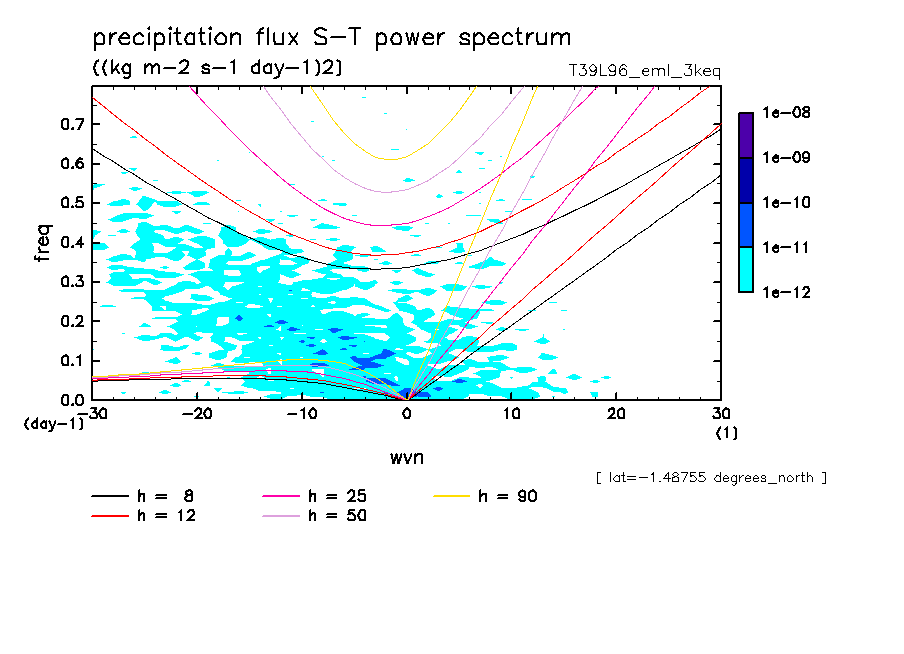 precipitation flux S-T power spectrum
((kg m-2 s-1 day-1)2)
T39L96_eml_3keq

freq
0.7
0.6
0.5
0.4
0.3
0.2
0.1
0.0
(day-1)
-30
-20
-10
0
10
20
30
(1)
wvn

1e-08
1e-09
1e-10
1e-11
1e-12

[ lat=-1.48755 degrees_north ]

h = 8
h = 12
h = 25
h = 50
h = 90